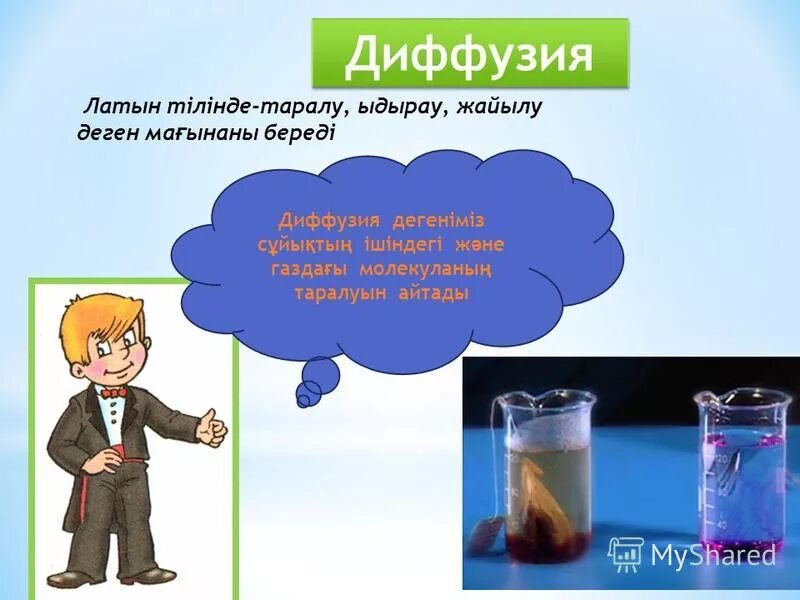 Диффузия

Латын тілінде-таралу, ыдырау, жайылу деген мағынаны береді

Диффузия дегеніміз сұйықтың ішіндегі және газдағы молекуланың таралуын айтады

MyShared